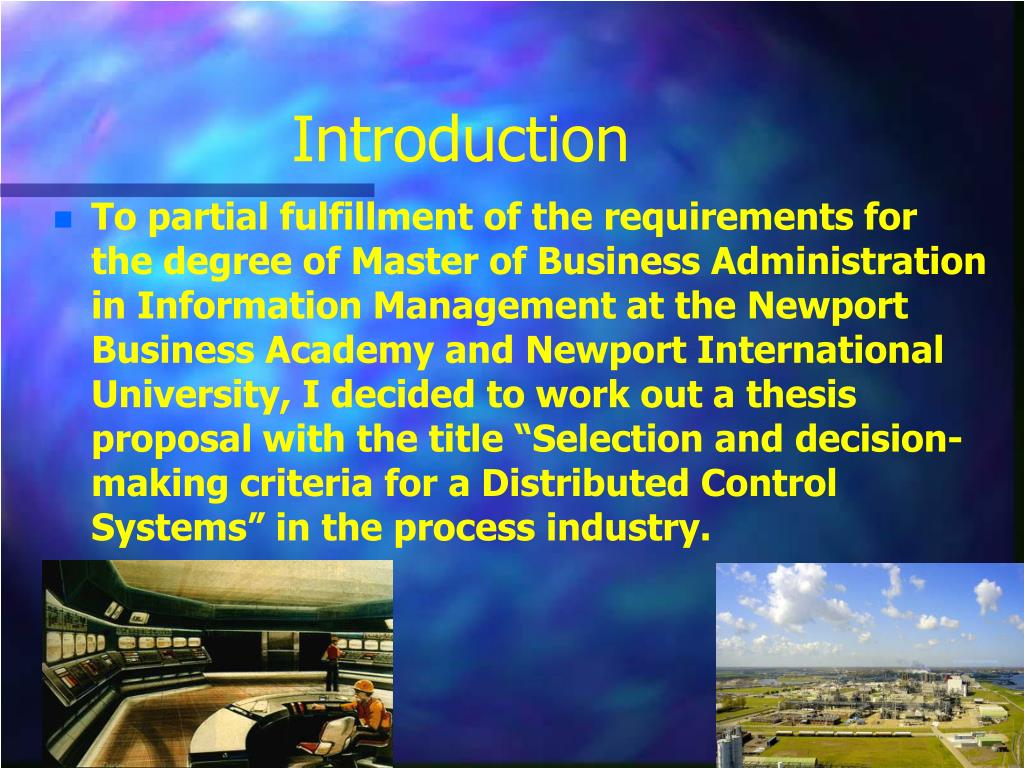 Introduction

To partial fulfillment of the requirements for the degree of Master of Business Administration in Information Management at the Newport Business Academy and Newport International University, I decided to work out a thesis proposal with the title “Selection and decision-making criteria for a Distributed Control Systems” in the process industry.